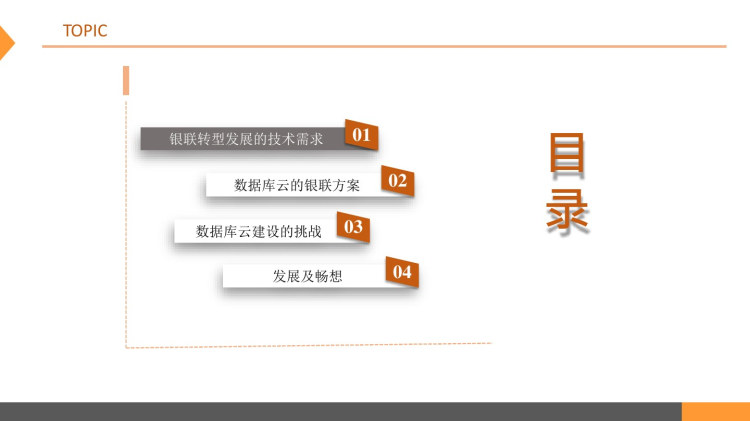 TOPIC

银联转型发展的技术需求 01

数据库云的银联方案 02

数据库云建设的挑战 03

发展及畅想 04

目录